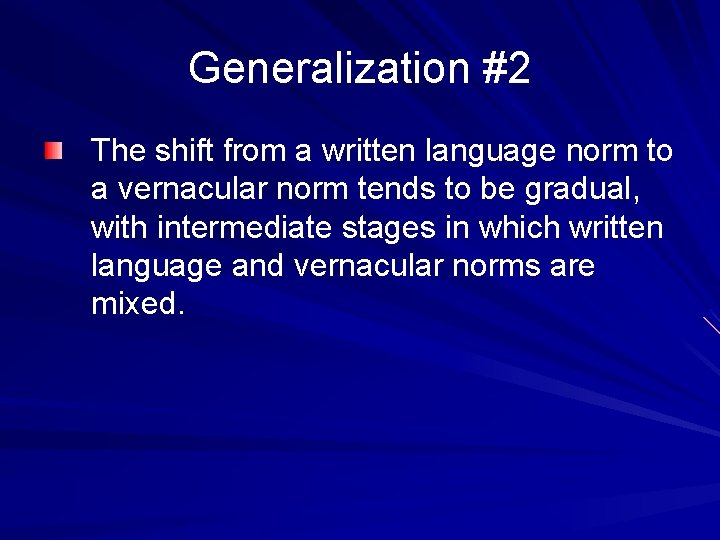 Generalization #2

The shift from a written language norm to a vernacular norm tends to be gradual, with intermediate stages in which written language and vernacular norms are mixed.